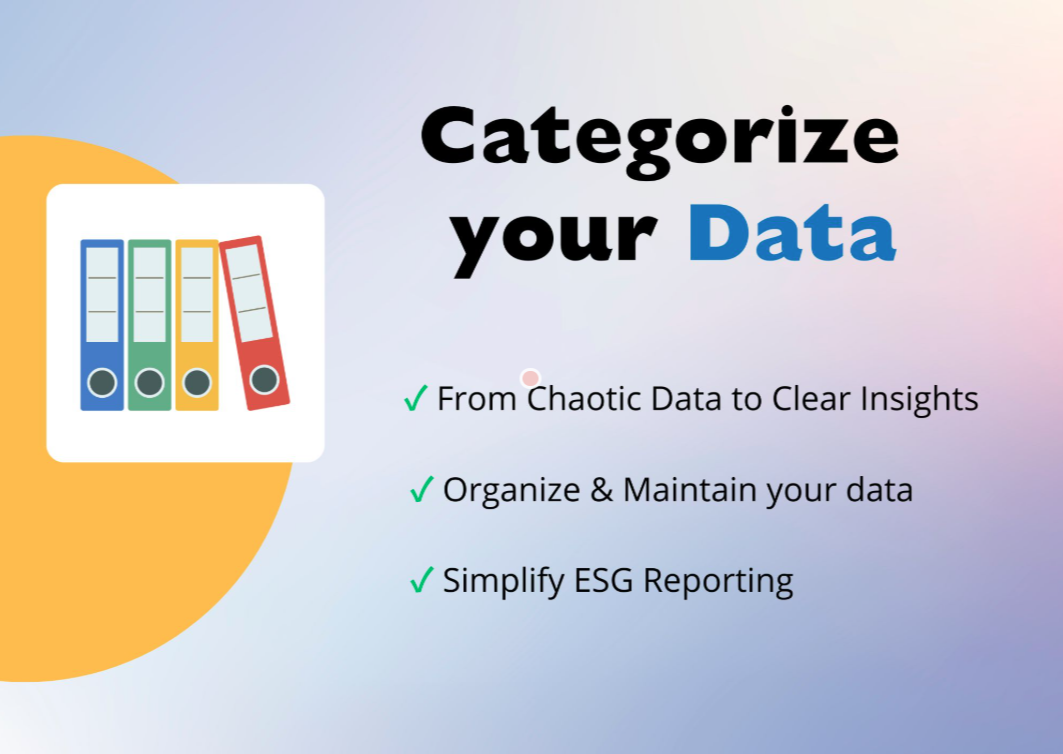 Categorize your Data

✓ From Chaotic Data to Clear Insights

✓ Organize & Maintain your data

✓ Simplify ESG Reporting